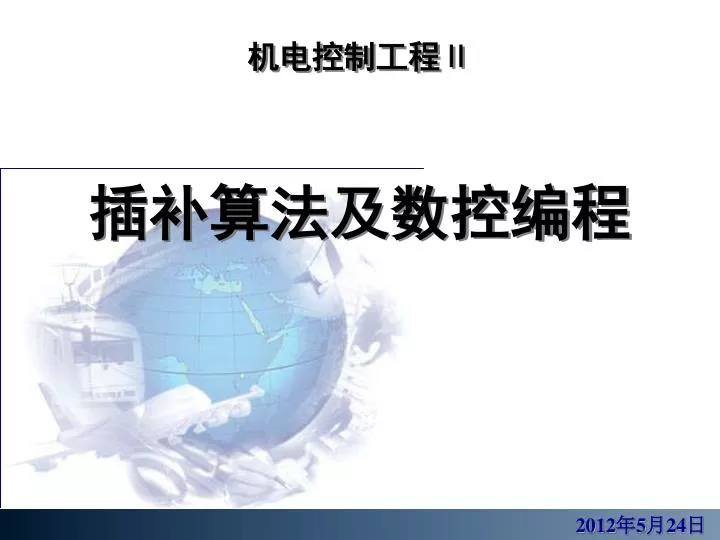 机电控制工程 II

插补算法及数控编程

2012年5月24日